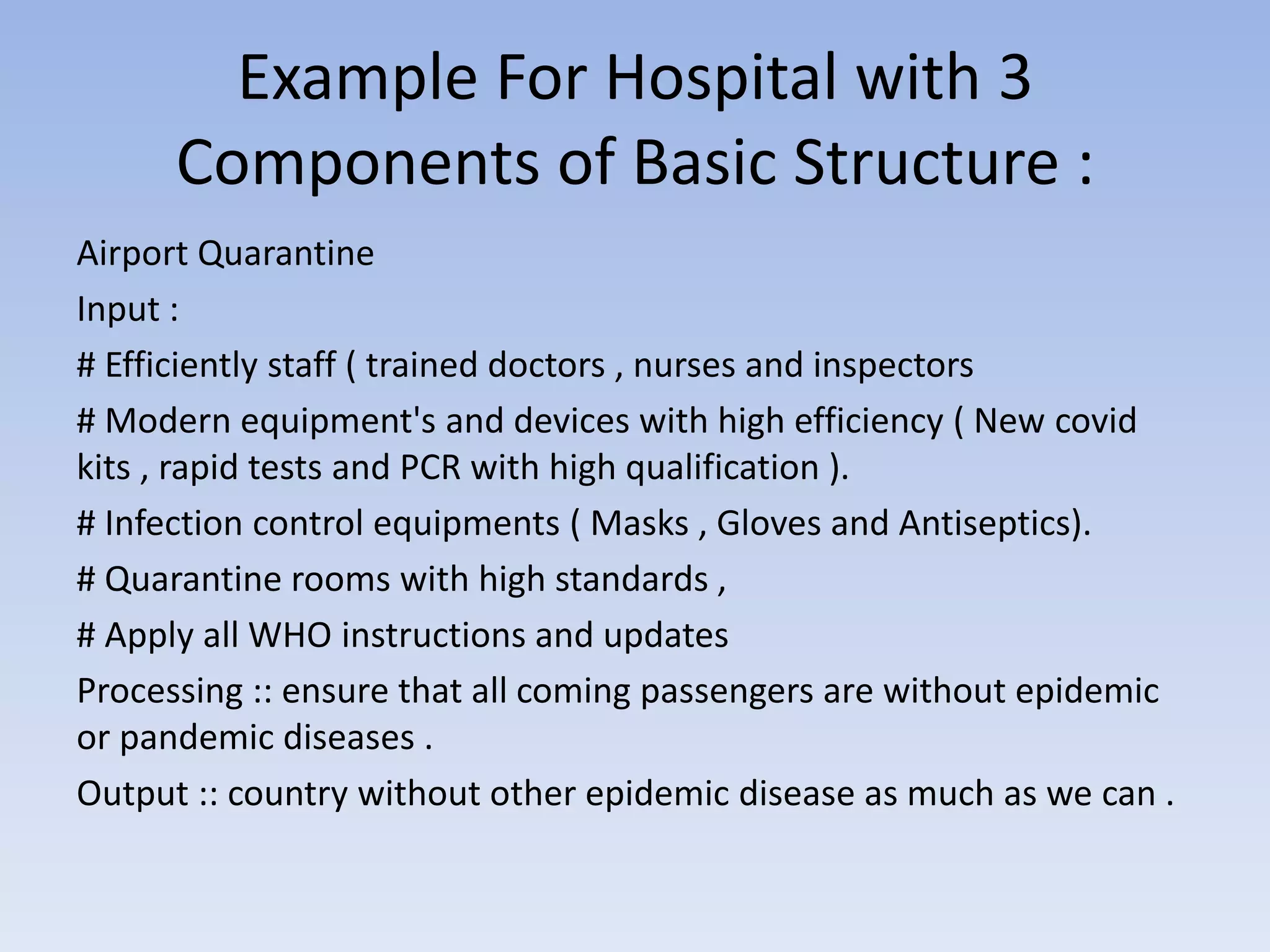 Example For Hospital with 3 Components of Basic Structure :

Airport Quarantine

Input :

# Efficiently staff ( trained doctors , nurses and inspectors

# Modern equipment's and devices with high efficiency ( New covid kits , rapid tests and PCR with high qualification ).

# Infection control equipments ( Masks , Gloves and Antiseptics).

# Quarantine rooms with high standards ,

# Apply all WHO instructions and updates

Processing :: ensure that all coming passengers are without epidemic or pandemic diseases .

Output :: country without other epidemic disease as much as we can .